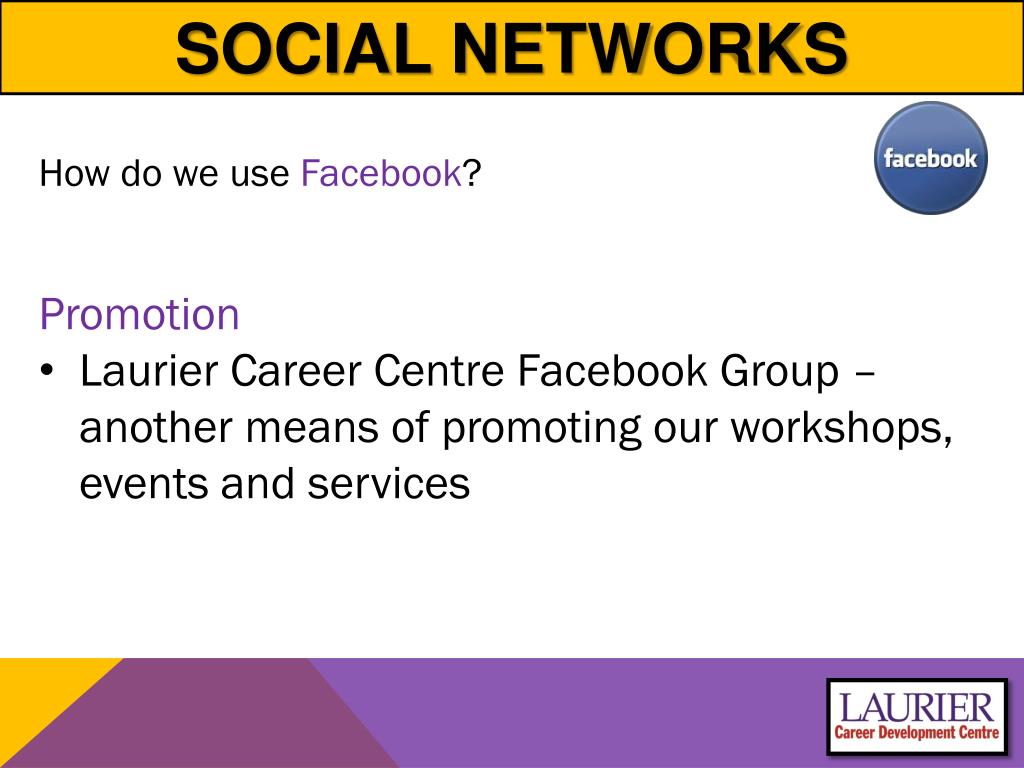 SOCIAL NETWORKS

How do we use Facebook?

facebook

Promotion

• Laurier Career Centre Facebook Group – another means of promoting our workshops, events and services

LAURIER
Career Development Centre